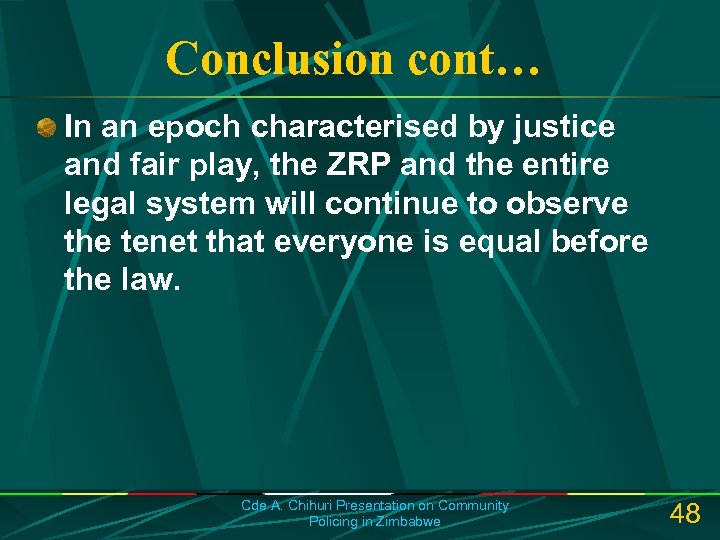 Conclusion cont…

In an epoch characterised by justice and fair play, the ZRP and the entire legal system will continue to observe the tenet that everyone is equal before the law.

Cde A. Chihuri Presentation on Community Policing in Zimbabwe

48